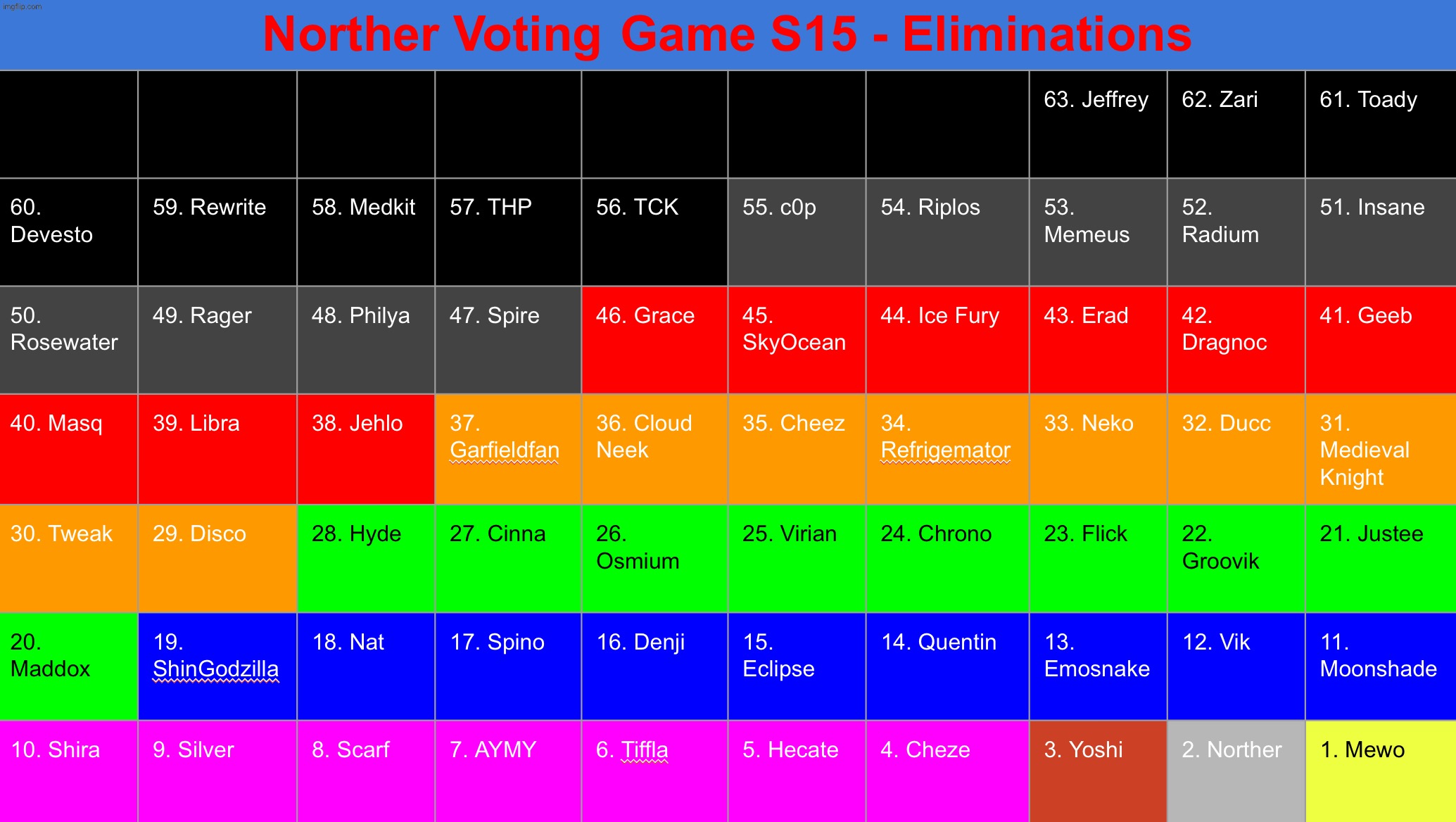 imgflip.com

Norther Voting Game S15 - Eliminations

| | | | | | | | | | |
|---|---|---|---|---|---|---|---|---|---|
| | | | | | | | 63. Jeffrey | 62. Zari | 61. Toady |
| 60. Devesto | 59. Rewrite | 58. Medkit | 57. THP | 56. TCK | 55. c0p | 54. Riplos | 53. Memeus | 52. Radium | 51. Insane |
| 50. Rosewater | 49. Rager | 48. Philya | 47. Spire | 46. Grace | 45. SkyOcean | 44. Ice Fury | 43. Erad | 42. Dragnoc | 41. Geeb |
| 40. Masq | 39. Libra | 38. Jehlo | 37. Garfieldfan | 36. Cloud Neek | 35. Cheez | 34. Refrigemator | 33. Neko | 32. Ducc | 31. Medieval Knight |
| 30. Tweak | 29. Disco | 28. Hyde | 27. Cinna | 26. Osmium | 25. Virian | 24. Chrono | 23. Flick | 22. Groovik | 21. Justee |
| 20. Maddox | 19. ShinGodzilla | 18. Nat | 17. Spino | 16. Denji | 15. Eclipse | 14. Quentin | 13. Emosnake | 12. Vik | 11. Moonshade |
| 10. Shira | 9. Silver | 8. Scarf | 7. AYMY | 6. Tiffla | 5. Hecate | 4. Cheze | 3. Yoshi | 2. Norther | 1. Mewo |